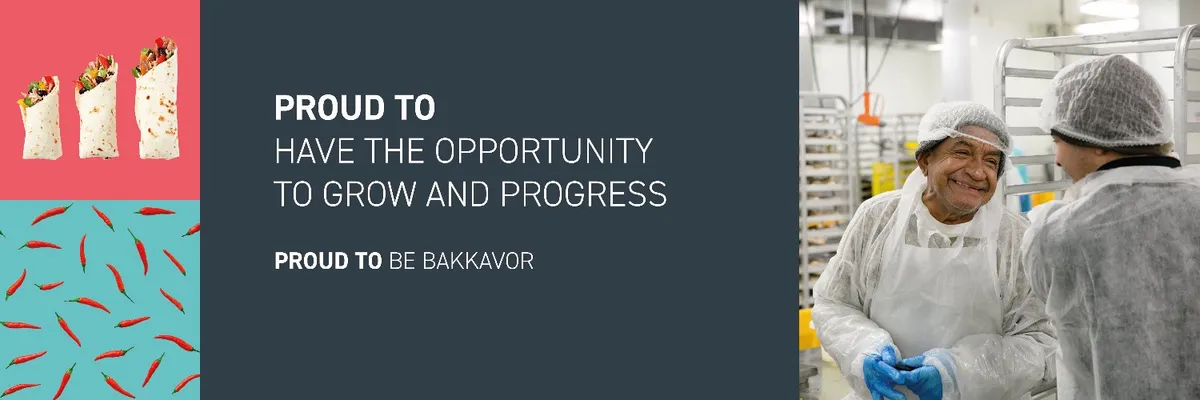 PROUD TO
HAVE THE OPPORTUNITY TO GROW AND PROGRESS

PROUD TO BE BAKKAVOR